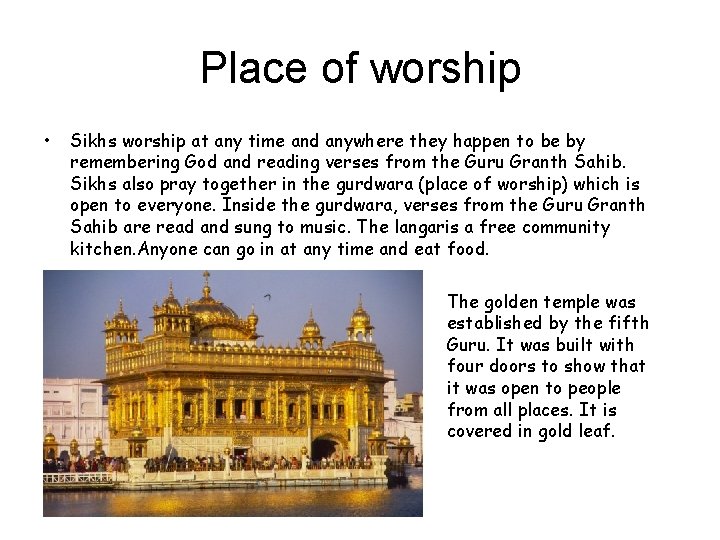 Place of worship

• Sikhs worship at any time and anywhere they happen to be by remembering God and reading verses from the Guru Granth Sahib. Sikhs also pray together in the gurdwara (place of worship) which is open to everyone. Inside the gurdwara, verses from the Guru Granth Sahib are read and sung to music. The langaris a free community kitchen.Anyone can go in at any time and eat food.

The golden temple was established by the fifth Guru. It was built with four doors to show that it was open to people from all places. It is covered in gold leaf.